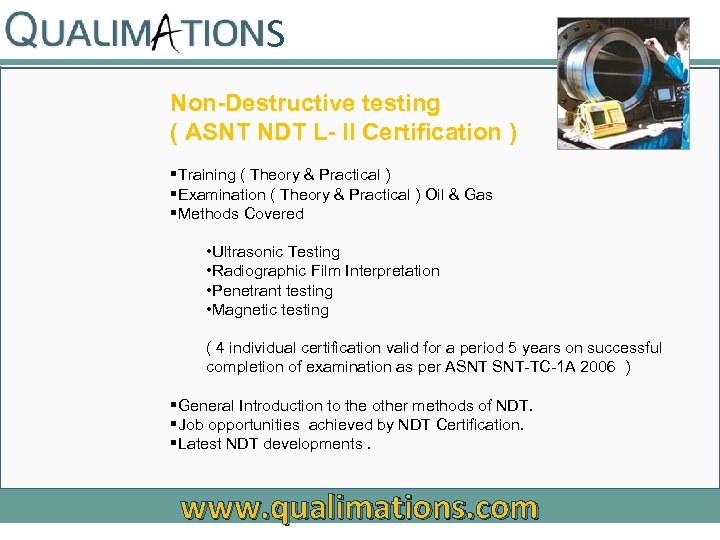 QUALIMATIONS

Non-Destructive testing
( ASNT NDT L- II Certification )

▪Training ( Theory & Practical )
▪Examination ( Theory & Practical ) Oil & Gas
▪Methods Covered

•Ultrasonic Testing
•Radiographic Film Interpretation
•Penetrant testing
•Magnetic testing

( 4 individual certification valid for a period 5 years on successful completion of examination as per ASNT SNT-TC-1A 2006 )

▪General Introduction to the other methods of NDT.
▪Job opportunities achieved by NDT Certification.
▪Latest NDT developments .

www.qualimations.com